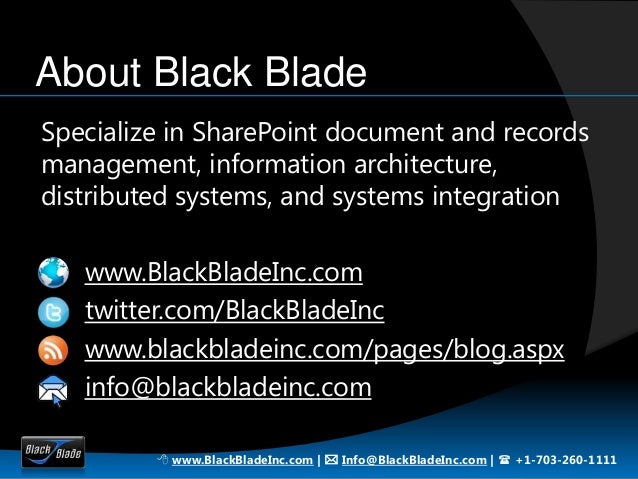 About Black Blade

Specialize in SharePoint document and records management, information architecture, distributed systems, and systems integration

www.BlackBladeInc.com
twitter.com/BlackBladeInc
www.blackbladeinc.com/pages/blog.aspx
info@blackbladeinc.com

Black Blade

www.BlackBladeInc.com | Info@BlackBladeInc.com | +1-703-260-1111